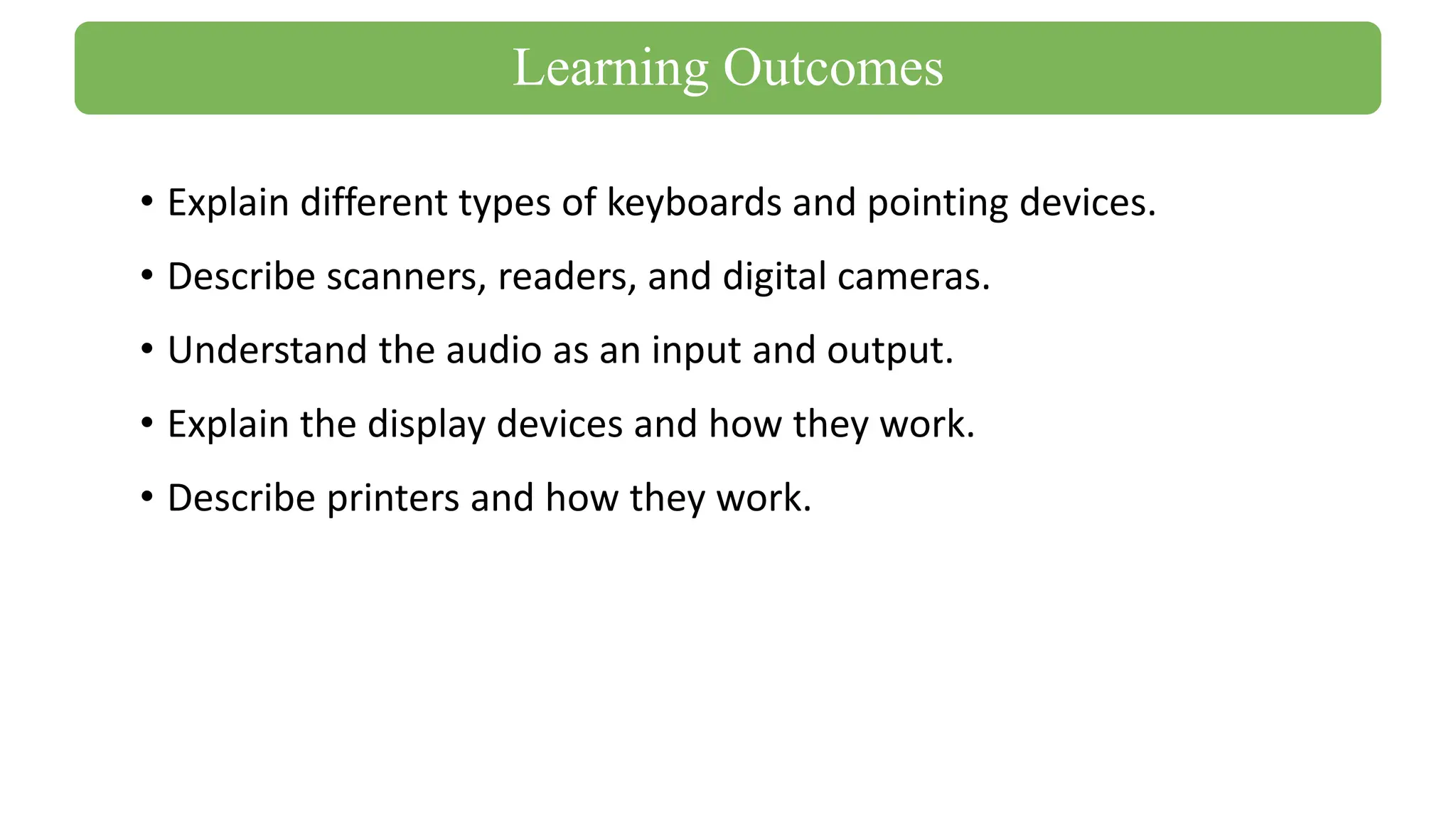 Learning Outcomes

• Explain different types of keyboards and pointing devices.
• Describe scanners, readers, and digital cameras.
• Understand the audio as an input and output.
• Explain the display devices and how they work.
• Describe printers and how they work.